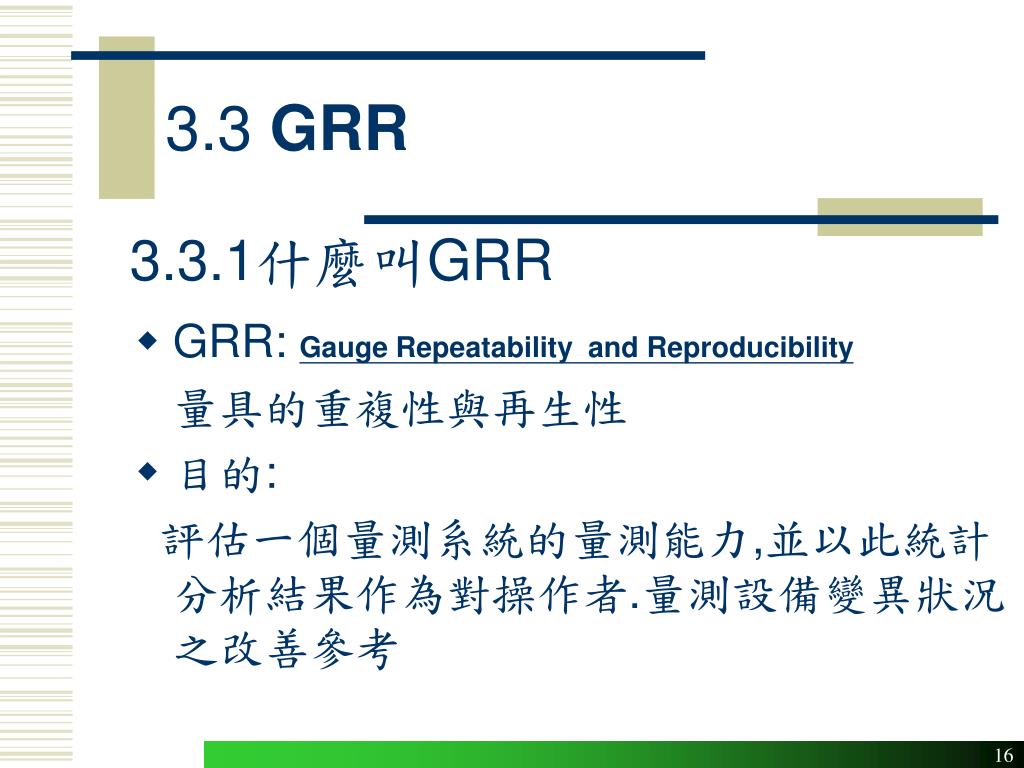 3.3 GRR

3.3.1什麼叫GRR

◆ GRR: Gauge Repeatability and Reproducibility

量具的重複性與再生性

◆ 目的:

評估一個量測系統的量測能力,並以此統計分析結果作為對操作者.量測設備變異狀況之改善參考

16